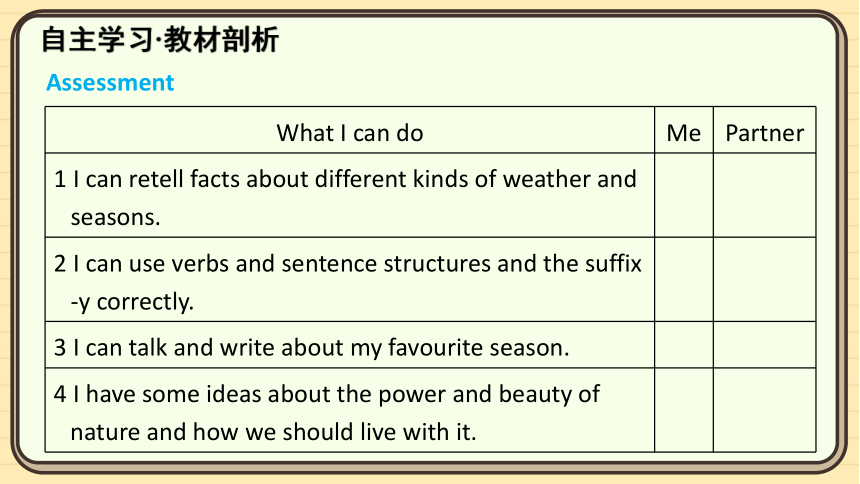 自主学习·教材剖析

Assessment

| What I can do | Me | Partner |
|---|---|---|
| 1 I can retell facts about different kinds of weather and seasons. | | |
| 2 I can use verbs and sentence structures and the suffix -y correctly. | | |
| 3 I can talk and write about my favourite season. | | |
| 4 I have some ideas about the power and beauty of nature and how we should live with it. | | |